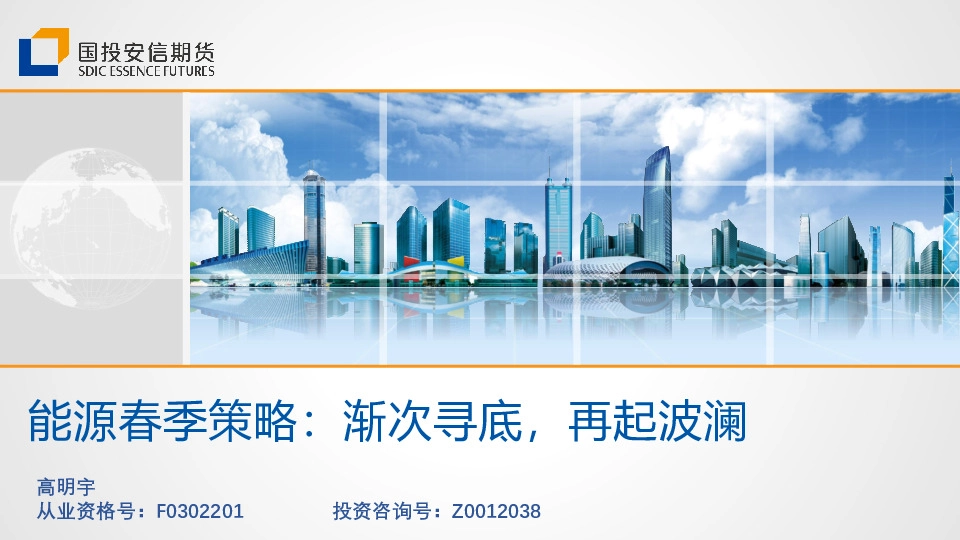 国投安信期货
SDIC ESSENCE FUTURES

能源春季策略：渐次寻底，再起波澜

高明宇
从业资格号：F0302201　　投资咨询号：Z0012038